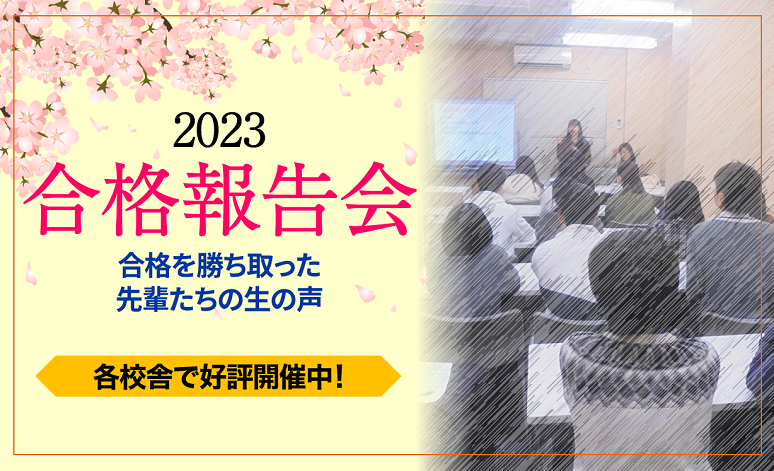 2023
合格報告会

合格を勝ち取った
先輩たちの生の声

各校舎で好評開催中!